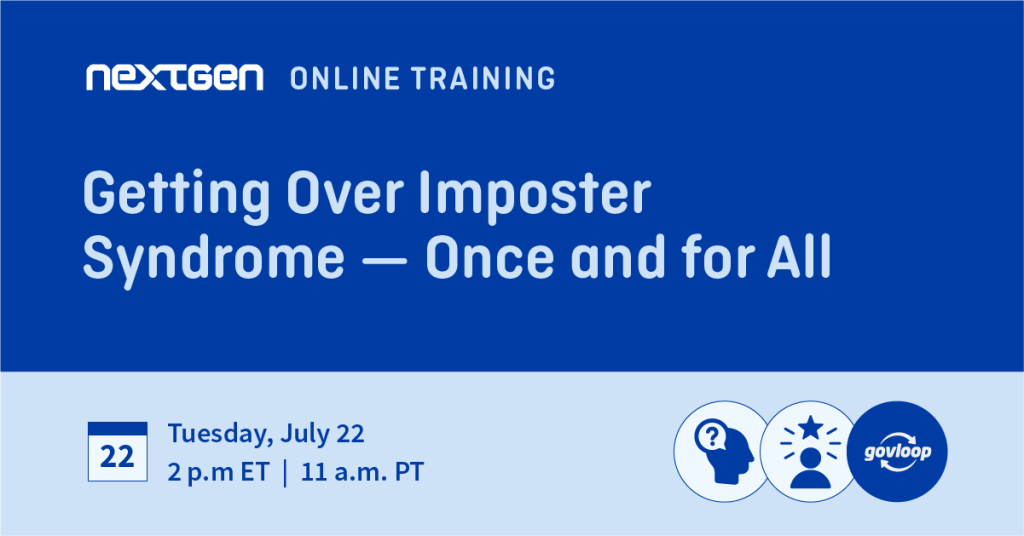 NEXTGEN ONLINE TRAINING

Getting Over Imposter Syndrome — Once and for All

22

Tuesday, July 22
2 p.m ET | 11 a.m. PT

?

govloop